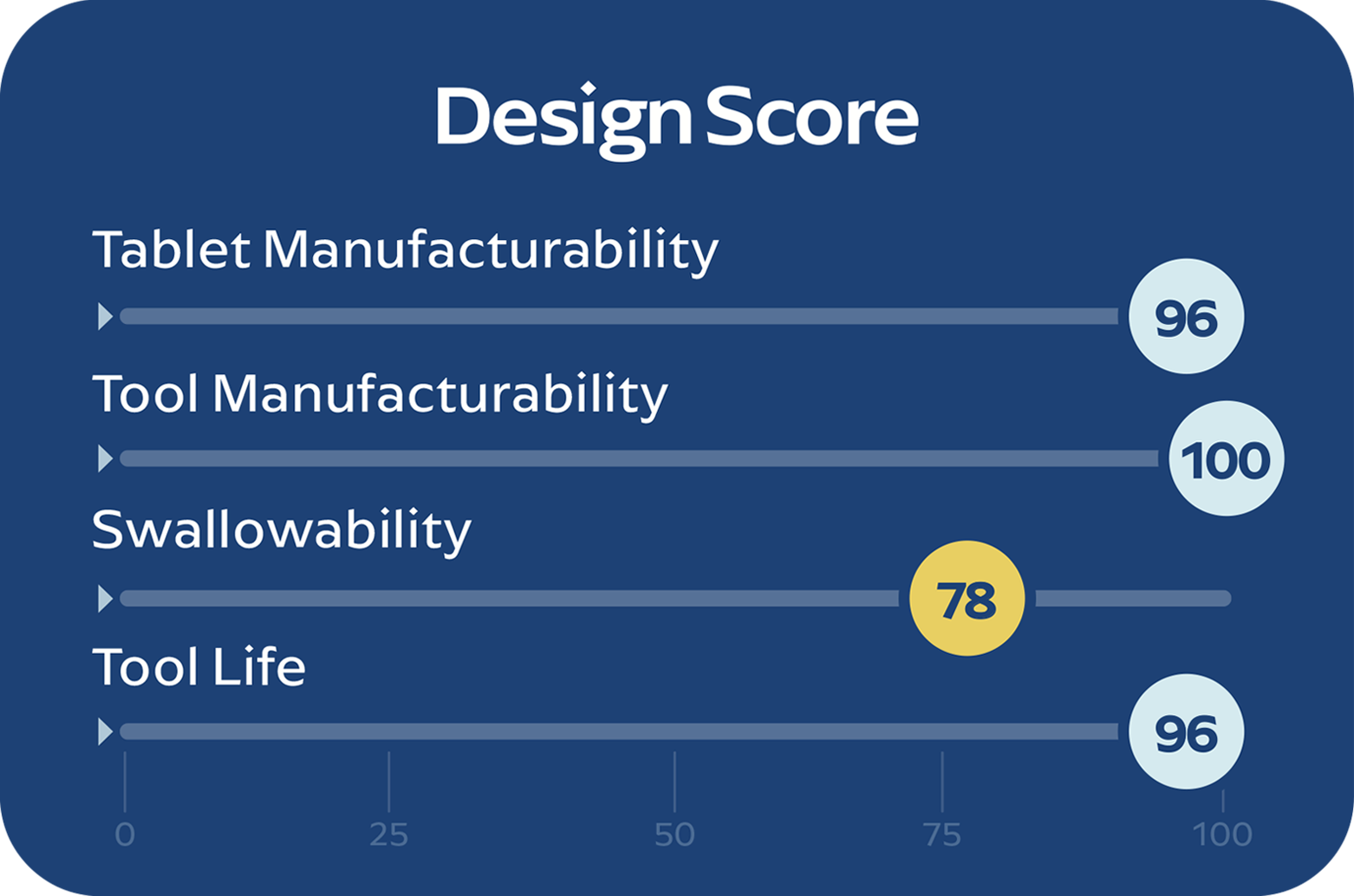 Design Score

Tablet Manufacturability

96

Tool Manufacturability

100

Swallowability

78

Tool Life

96

0 25 50 75 100